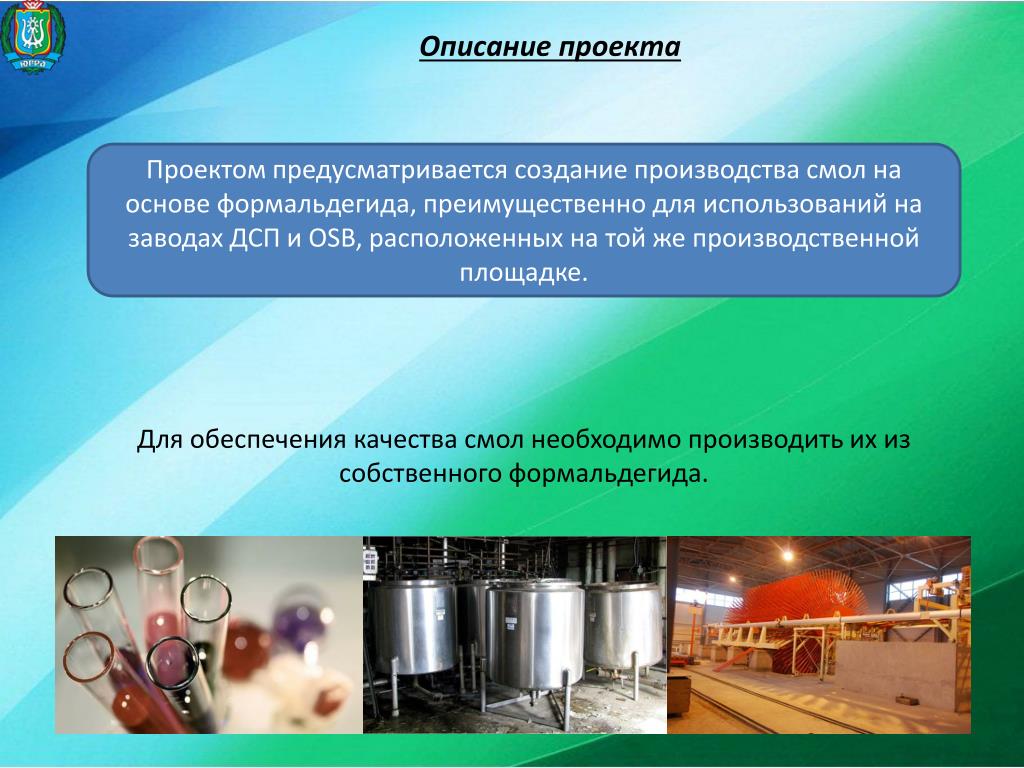 ЮГРА

Описание проекта

Проектом предусматривается создание производства смол на основе формальдегида, преимущественно для использований на заводах ДСП и OSB, расположенных на той же производственной площадке.

Для обеспечения качества смол необходимо производить их из собственного формальдегида.